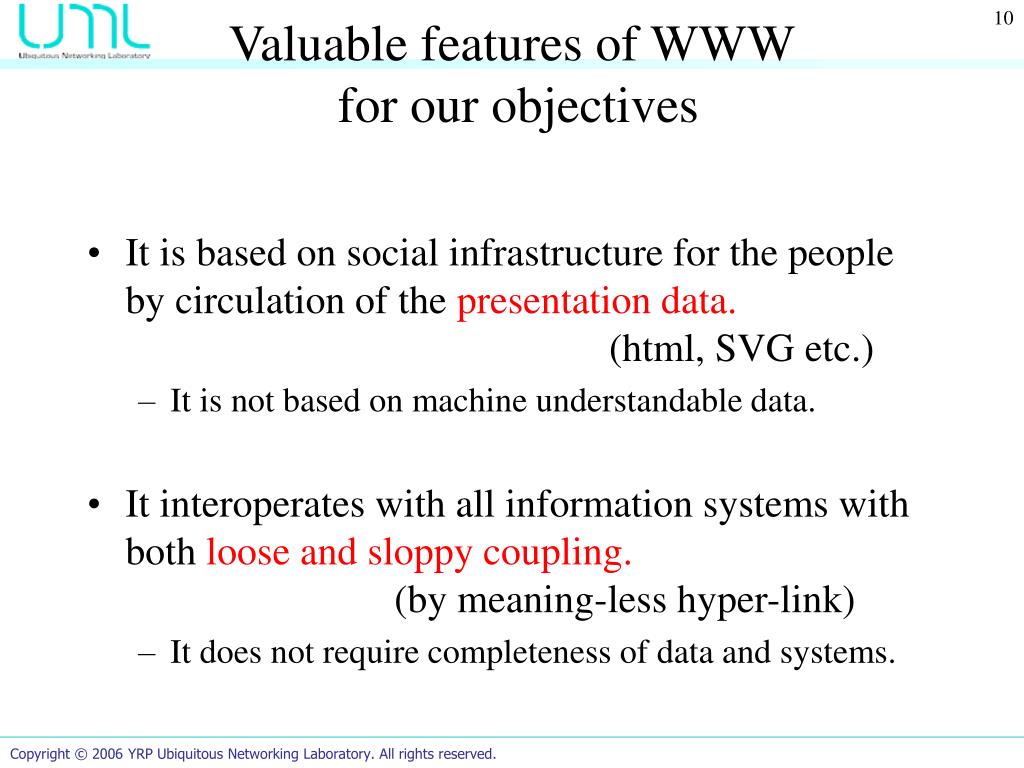 UNL
Ubiquitous Networking Laboratory

10

Valuable features of WWW for our objectives

• It is based on social infrastructure for the people by circulation of the presentation data.
(html, SVG etc.)
– It is not based on machine understandable data.

• It interoperates with all information systems with both loose and sloppy coupling.
(by meaning-less hyper-link)
– It does not require completeness of data and systems.

Copyright © 2006 YRP Ubiquitous Networking Laboratory. All rights reserved.